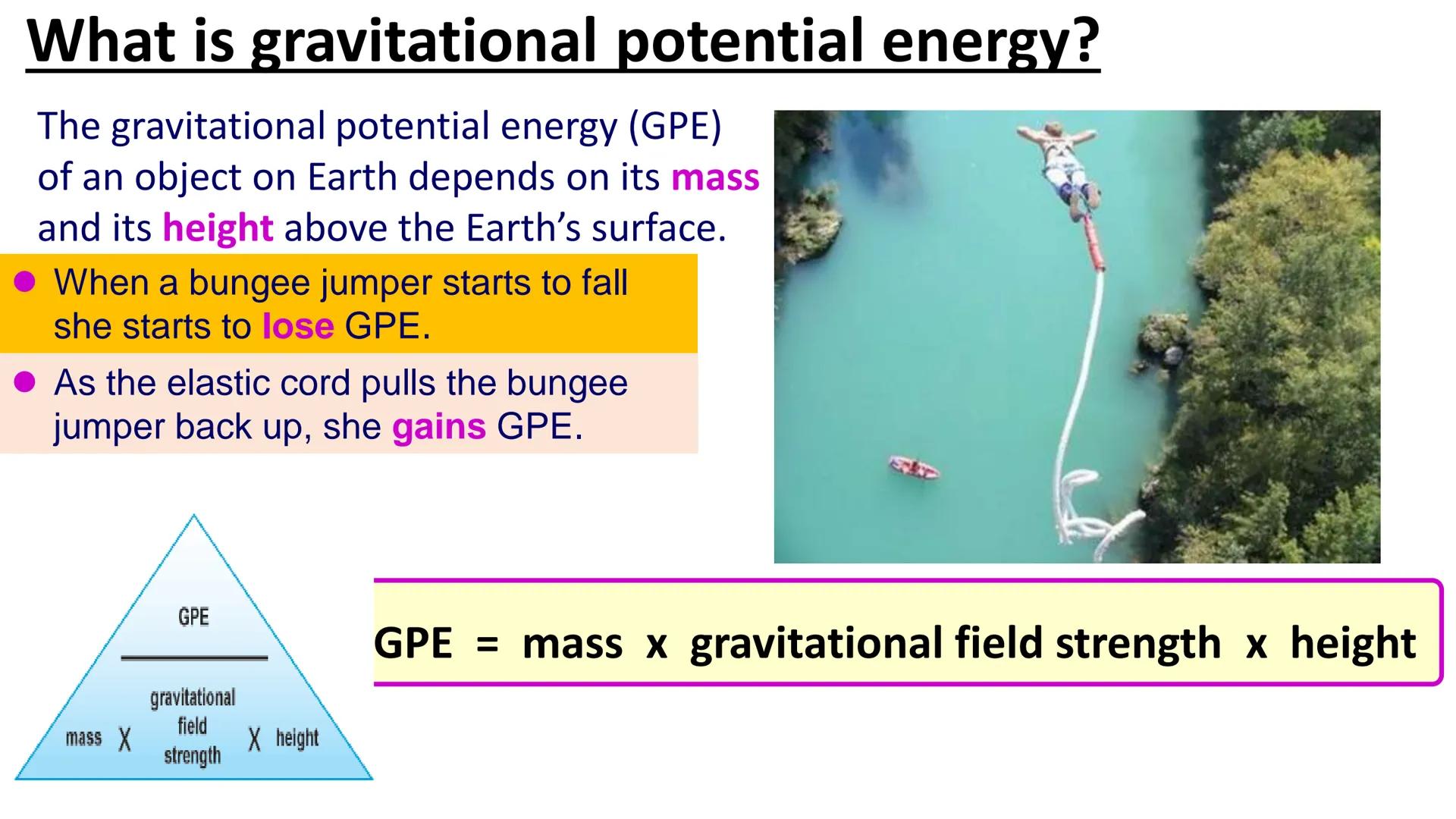 What is gravitational potential energy?

The gravitational potential energy (GPE) of an object on Earth depends on its mass and its height above the Earth's surface.

● When a bungee jumper starts to fall she starts to lose GPE.

● As the elastic cord pulls the bungee jumper back up, she gains GPE.

GPE

mass X gravitational field strength X height

GPE = mass x gravitational field strength x height